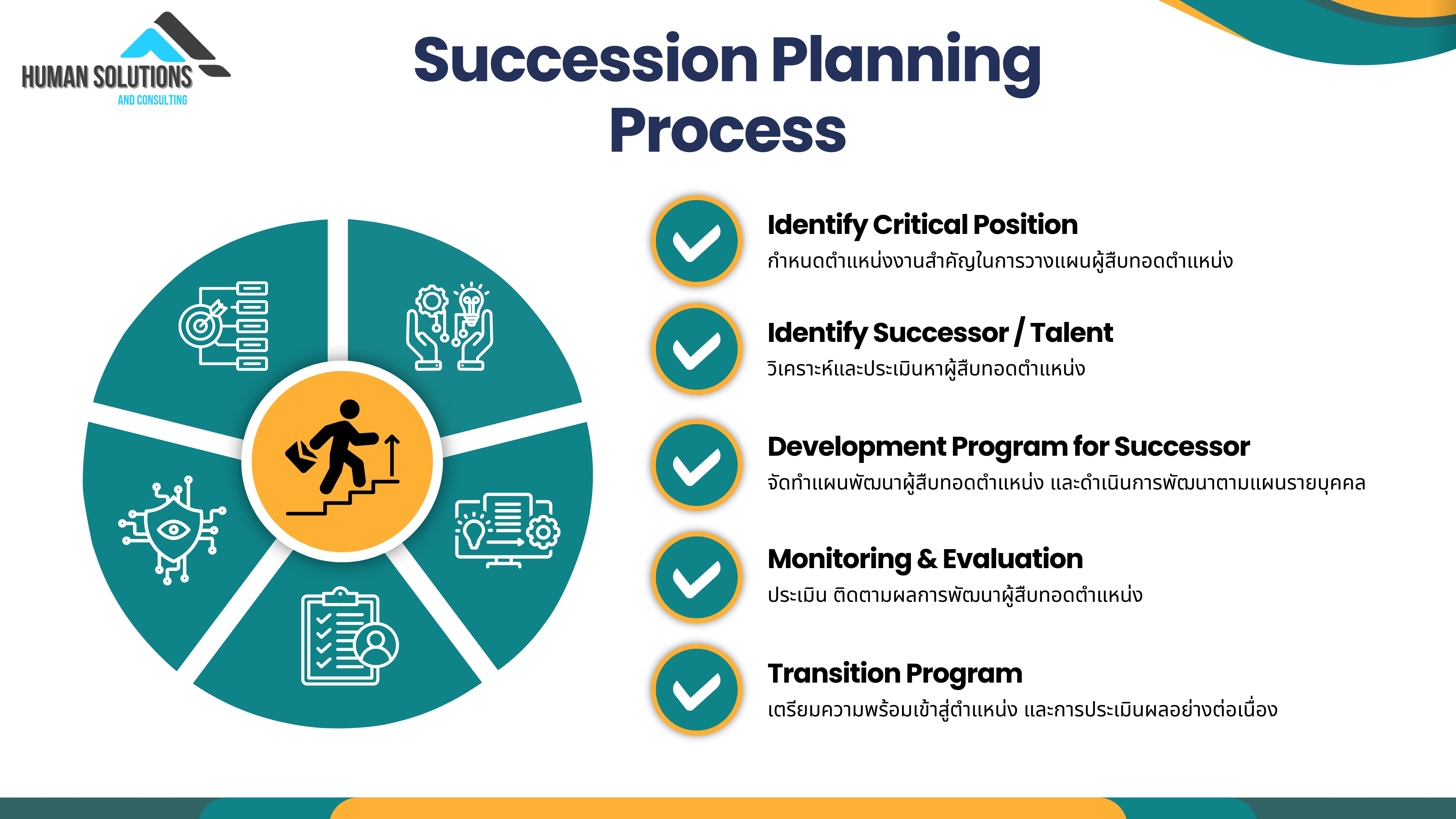 HUMAN SOLUTIONS
AND CONSULTING

Succession Planning Process

Identify Critical Position
กำหนดตำแหน่งงานสำคัญในการวางแผนผู้สืบทอดตำแหน่ง

Identify Successor / Talent
วิเคราะห์และประเมินหาผู้สืบทอดตำแหน่ง

Development Program for Successor
จัดทำแผนพัฒนาผู้สืบทอดตำแหน่ง และดำเนินการพัฒนาตามแผนรายบุคคล

Monitoring & Evaluation
ประเมิน ติดตามผลการพัฒนาผู้สืบทอดตำแหน่ง

Transition Program
เตรียมความพร้อมเข้าสู่ตำแหน่ง และการประเมินผลอย่างต่อเนื่อง